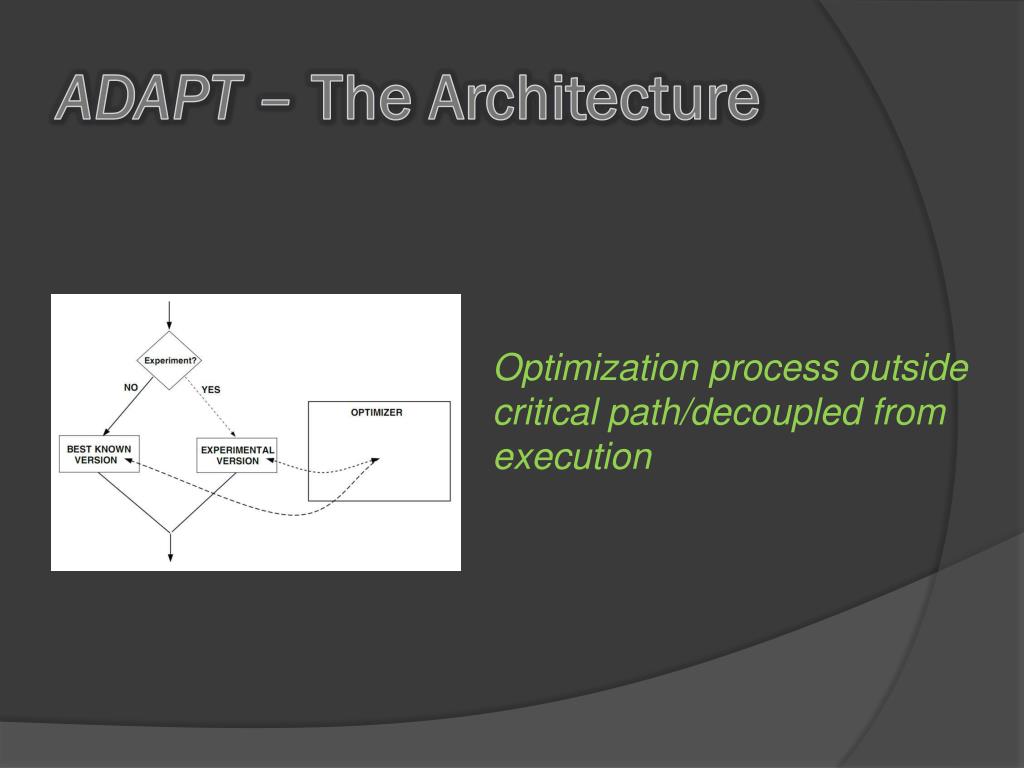 ADAPT – The Architecture

Experiment?

NO

YES

BEST KNOWN VERSION

EXPERIMENTAL VERSION

OPTIMIZER

Optimization process outside critical path/decoupled from execution